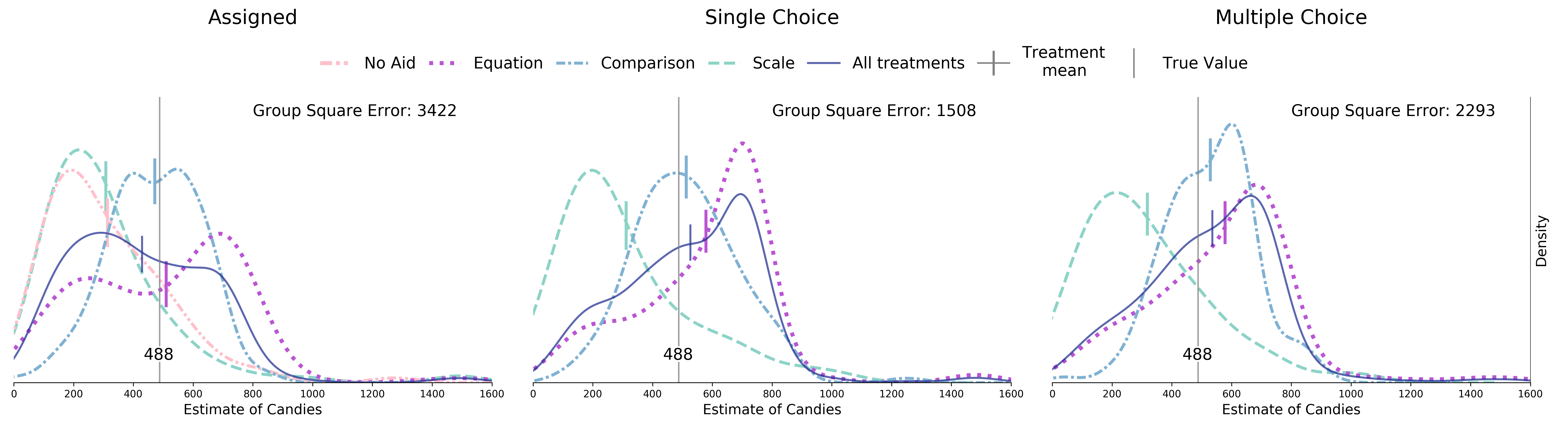 Assigned

Single Choice

Multiple Choice

No Aid
Equation
Comparison
Scale
All treatments
Treatment mean
True Value

Group Square Error: 3422

488

0 200 400 600 800 1000 1200 1400 1600

Estimate of Candies

Group Square Error: 1508

488

0 200 400 600 800 1000 1200 1400 1600

Estimate of Candies

Group Square Error: 2293

488

0 200 400 600 800 1000 1200 1400 1600

Estimate of Candies

Density